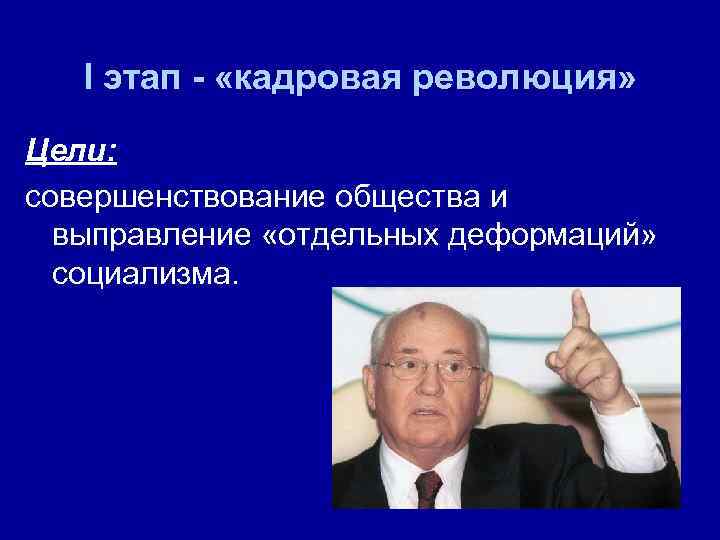 I этап - «кадровая революция»

Цели:

совершенствование общества и выправление «отдельных деформаций» социализма.